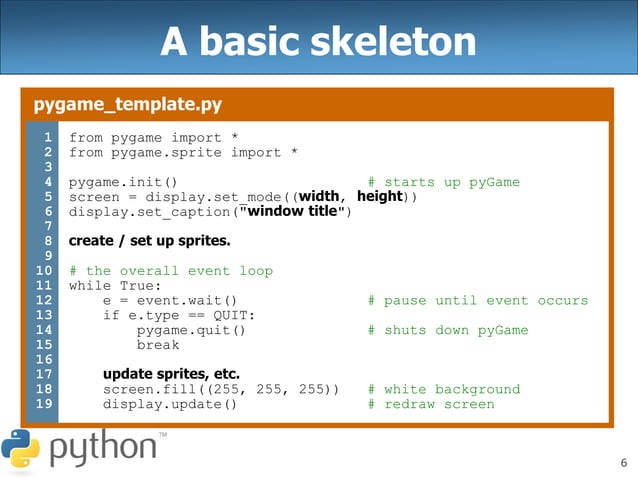 A basic skeleton

pygame_template.py

1 from pygame import *
2 from pygame.sprite import *
3
4 pygame.init()                          # starts up pyGame
5 screen = display.set_mode((width, height))
6 display.set_caption("window title")
7
8 create / set up sprites.
9
10 # the overall event loop
11 while True:
12     e = event.wait()                   # pause until event occurs
13     if e.type == QUIT:
14         pygame.quit()                  # shuts down pyGame
15         break
16
17     update sprites, etc.
18     screen.fill((255, 255, 255))       # white background
19     display.update()                   # redraw screen

python™

6